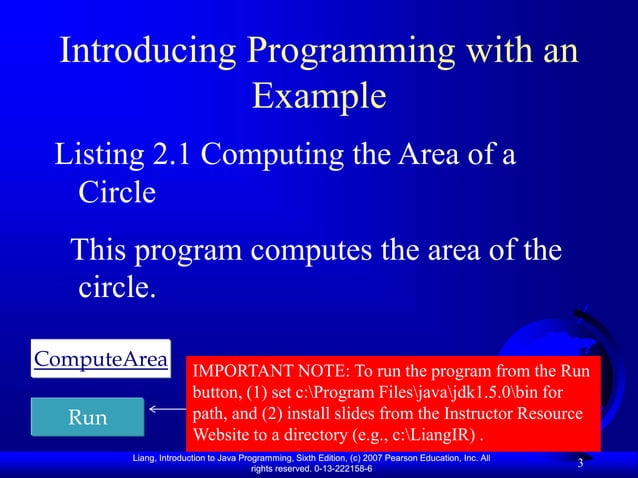 Introducing Programming with an Example

Listing 2.1 Computing the Area of a Circle

This program computes the area of the circle.

ComputeArea

Run

IMPORTANT NOTE: To run the program from the Run button, (1) set c:\Program Files\java\jdk1.5.0\bin for path, and (2) install slides from the Instructor Resource Website to a directory (e.g., c:\LiangIR) .

Liang, Introduction to Java Programming, Sixth Edition, (c) 2007 Pearson Education, Inc. All rights reserved. 0-13-222158-6

3